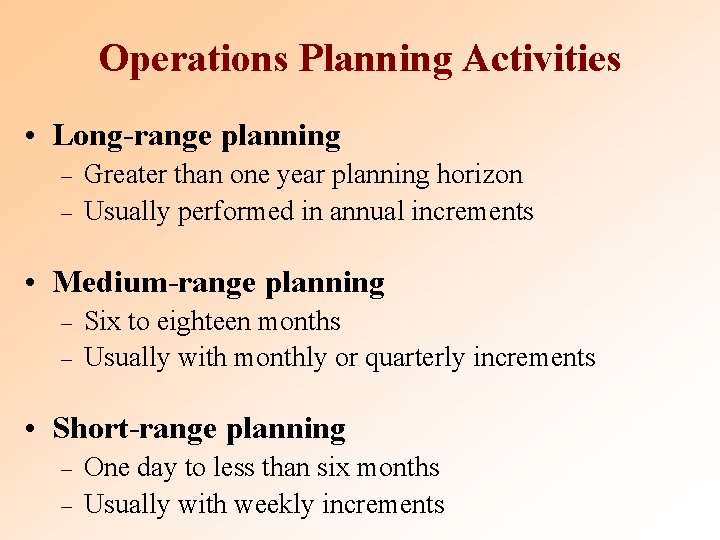 Operations Planning Activities

• Long-range planning
– Greater than one year planning horizon
– Usually performed in annual increments

• Medium-range planning
– Six to eighteen months
– Usually with monthly or quarterly increments

• Short-range planning
– One day to less than six months
– Usually with weekly increments